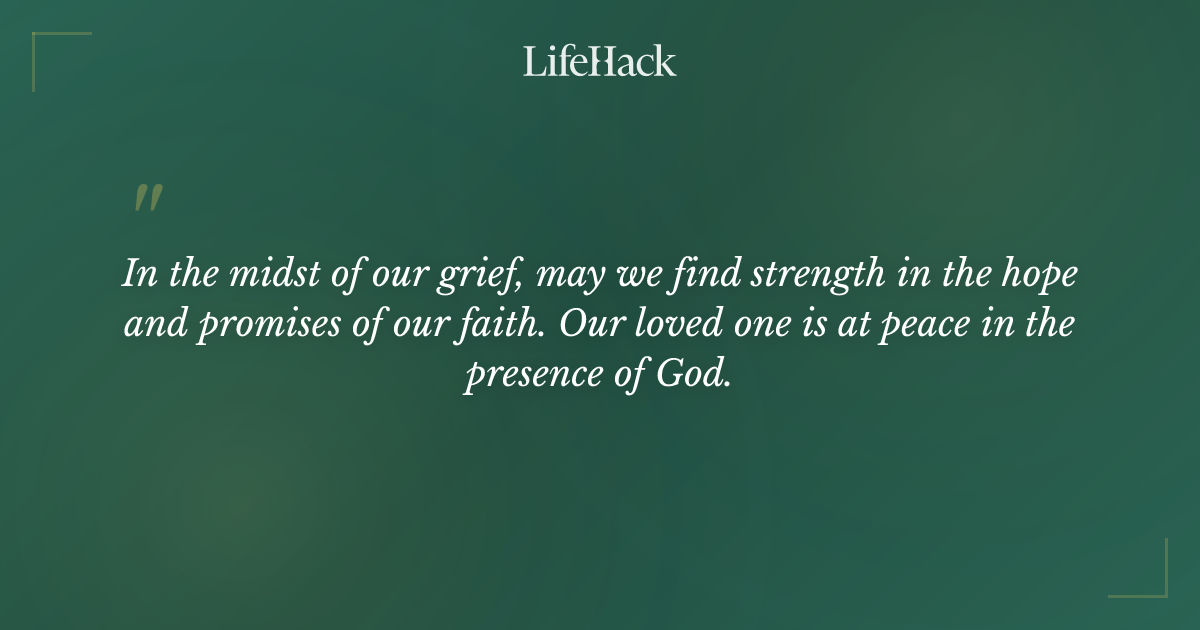 LifeHack

"

In the midst of our grief, may we find strength in the hope and promises of our faith. Our loved one is at peace in the presence of God.